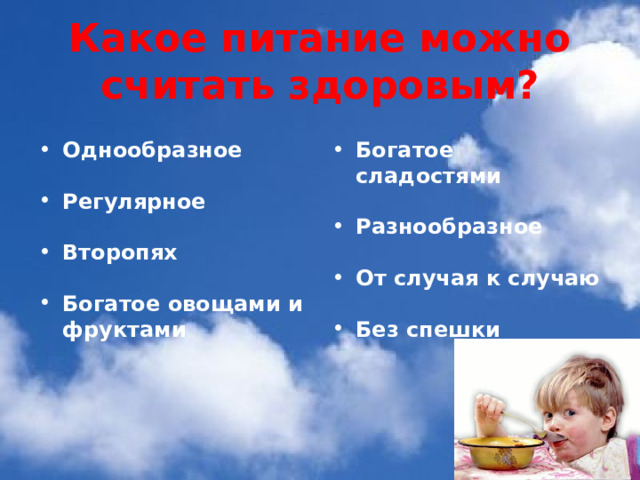 Какое питание можно считать здоровым?

• Однообразное

• Регулярное

• Второпях

• Богатое овощами и фруктами

• Богатое сладостями

• Разнообразное

• От случая к случаю

• Без спешки